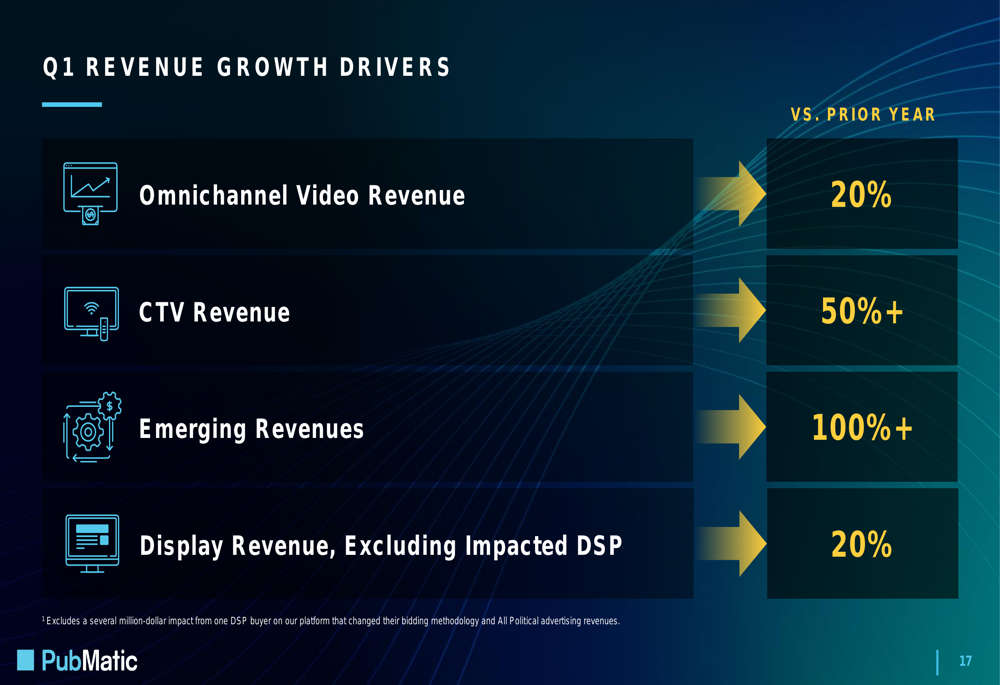 Q1 REVENUE GROWTH DRIVERS

VS. PRIOR YEAR

Omnichannel Video Revenue

20%

CTV Revenue

50%+

Emerging Revenues

100%+

Display Revenue, Excluding Impacted DSP

20%

$^1$ Excludes a several million-dollar impact from one DSP buyer on our platform that changed their bidding methodology and All Political advertising revenues.

PubMatic

17